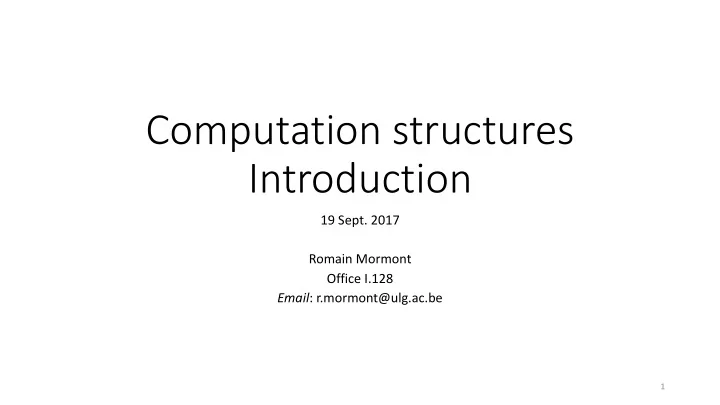 Computation structures
Introduction

19 Sept. 2017

Romain Mormont
Office I.128
Email: r.mormont@ulg.ac.be

1